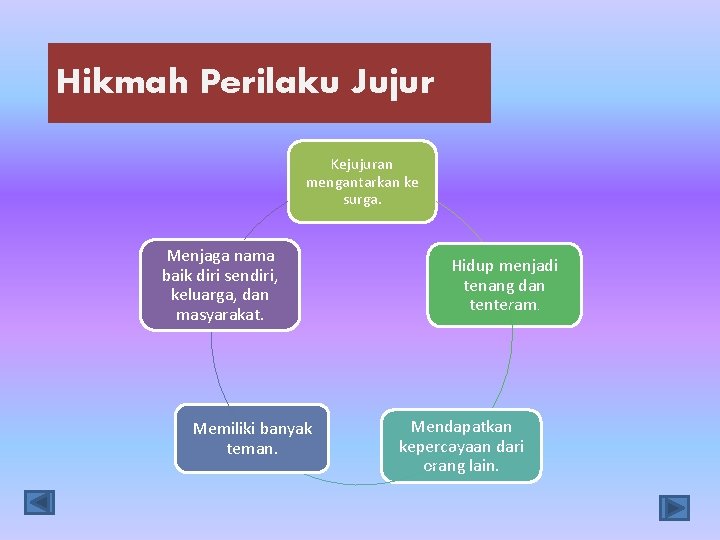 Hikmah Perilaku Jujur

Kejujuran mengantarkan ke surga.

Hidup menjadi tenang dan tenteram.

Mendapatkan kepercayaan dari orang lain.

Memiliki banyak teman.

Menjaga nama baik diri sendiri, keluarga, dan masyarakat.